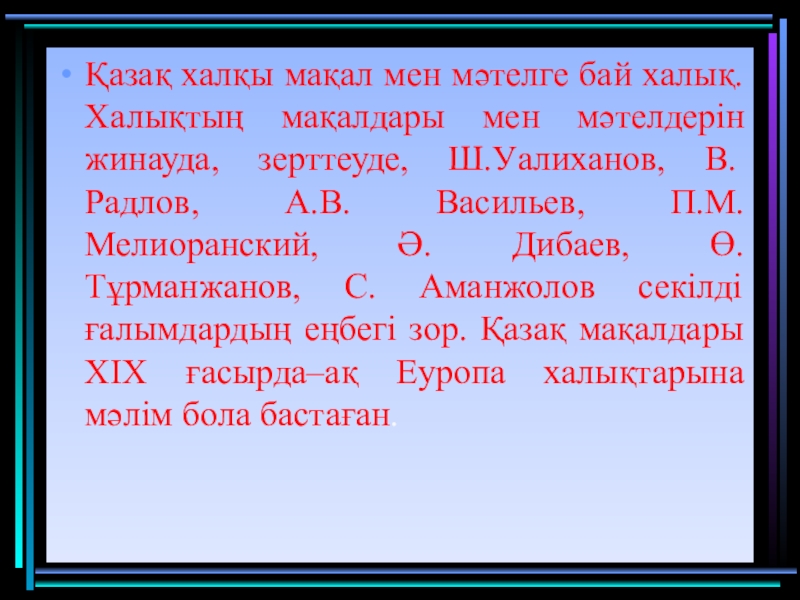 • Қазақ халқы мақал мен мәтелге бай халық. Халықтың мақалдары мен мәтелдерін жинауда, зерттеуде, Ш.Уалиханов, В. Радлов, А.В. Васильев, П.М. Мелиоранский, Ә. Дибаев, Ө. Тұрманжанов, С. Аманжолов секілді ғалымдардың еңбегі зор. Қазақ мақалдары XIX ғасырда–ақ Еуропа халықтарына мәлім бола бастаған.